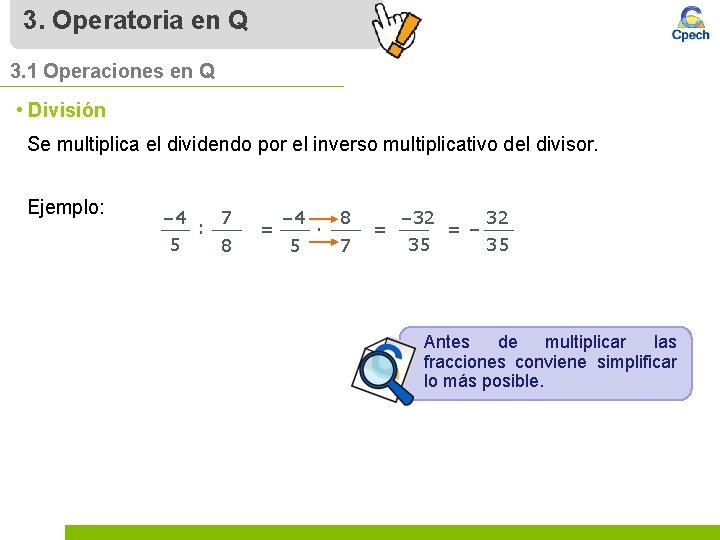 3. Operatoria en Q

Cpech

3.1 Operaciones en Q

• División

Se multiplica el dividendo por el inverso multiplicativo del divisor.

Ejemplo: $\frac{-4}{5} : \frac{7}{8} = \frac{-4}{5} \cdot \frac{8}{7} = \frac{-32}{35} = -\frac{32}{35}$

Antes de multiplicar las fracciones conviene simplificar lo más posible.